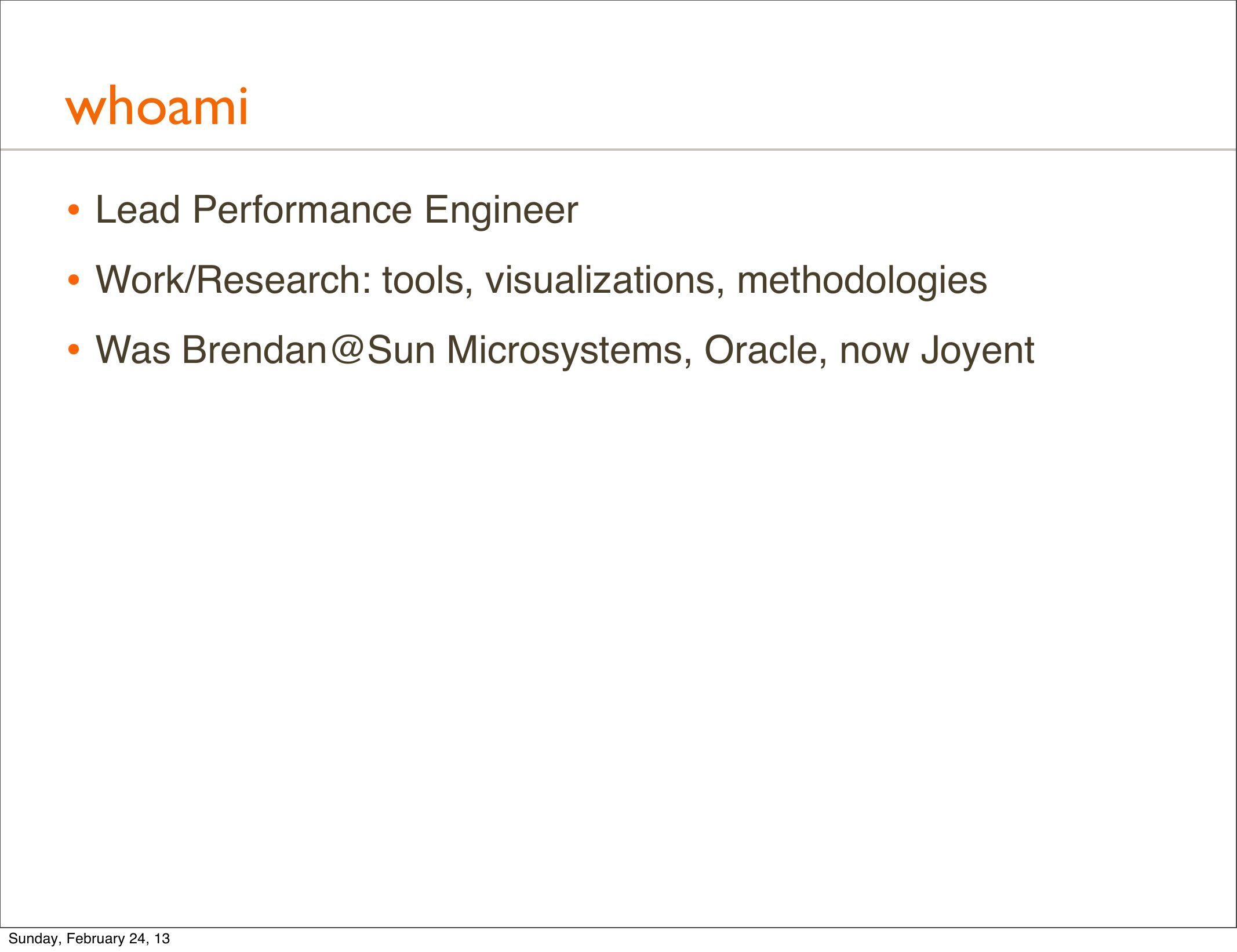 whoami

• Lead Performance Engineer
• Work/Research: tools, visualizations, methodologies
• Was Brendan@Sun Microsystems, Oracle, now Joyent

Sunday, February 24, 13